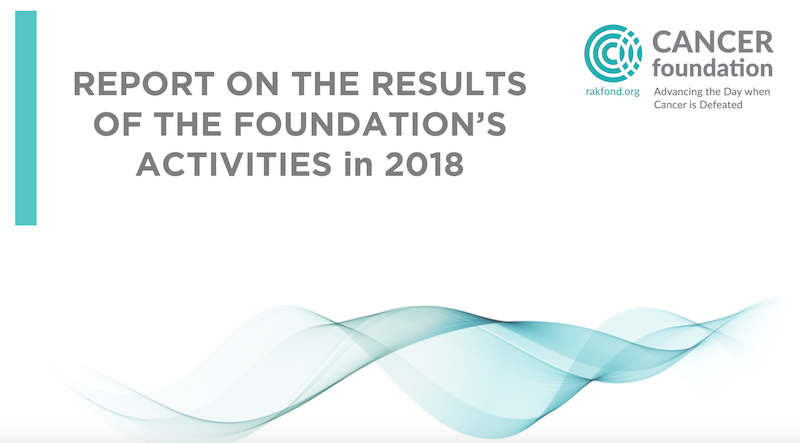 REPORT ON THE RESULTS OF THE FOUNDATION'S ACTIVITIES in 2018

CANCER foundation

rakfond.org

Advancing the Day when Cancer is Defeated